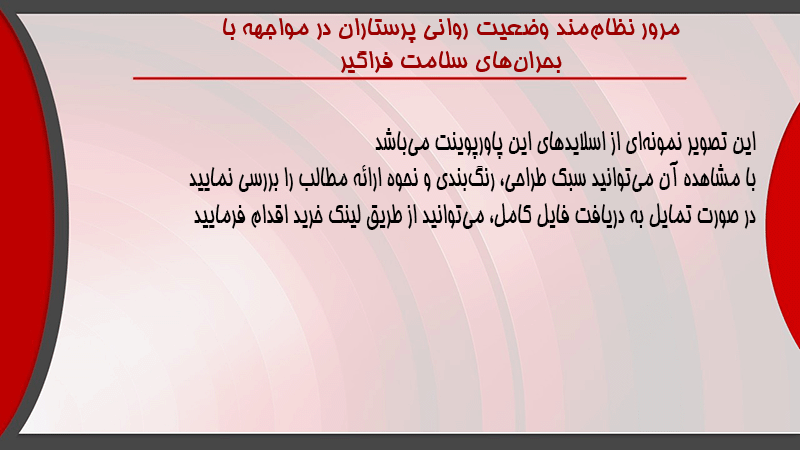 مرور نظام‌مند وضعیت روانی پرستاران در مواجهه با بحران‌های سلامت فراگیر

این تصویر نمونه‌ای از اسلایدهای این پاورپوینت می‌باشد
با مشاهده آن می‌توانید سبک طراحی، رنگ‌بندی و نحوه ارائه مطالب را بررسی نمایید
در صورت تمایل به دریافت فایل کامل، می‌توانید از طریق لینک خرید اقدام فرمایید